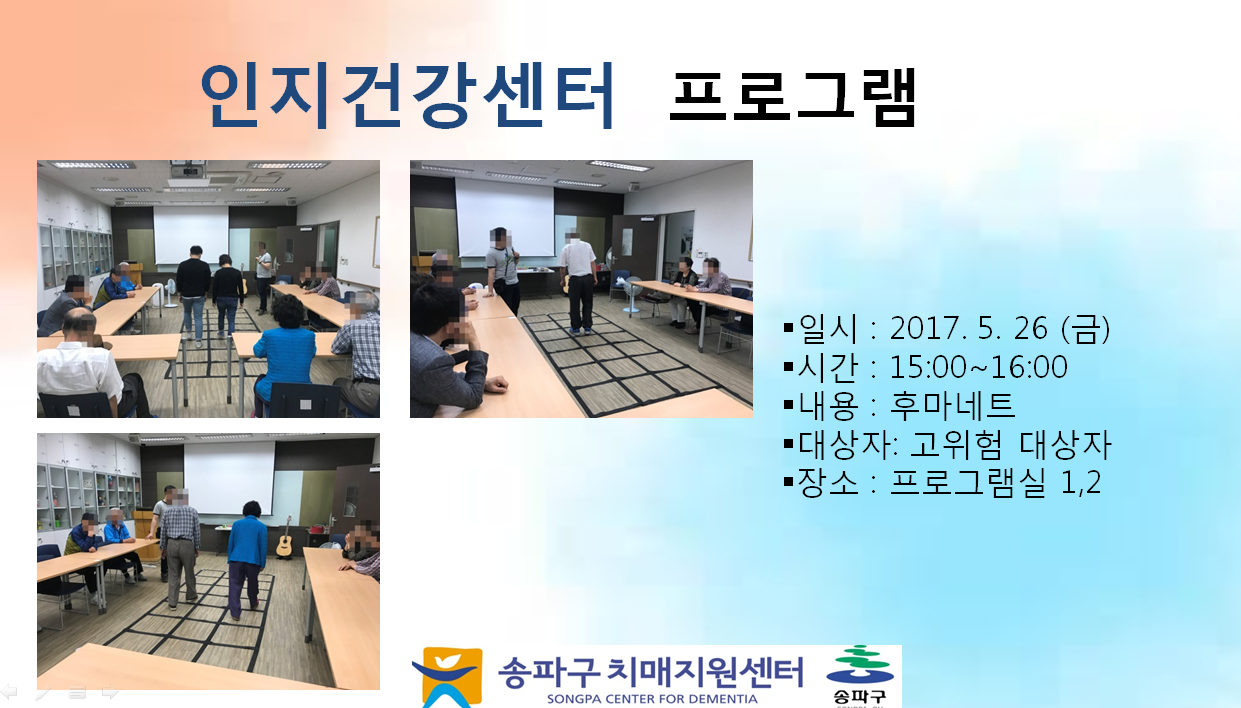 인지건강센터 프로그램

▪일시 : 2017. 5. 26 (금)
▪시간 : 15:00~16:00
▪내용 : 후마네트
▪대상자: 고위험 대상자
▪장소 : 프로그램실 1,2

송파구 치매지원센터
SONGPA CENTER FOR DEMENTIA
송파구